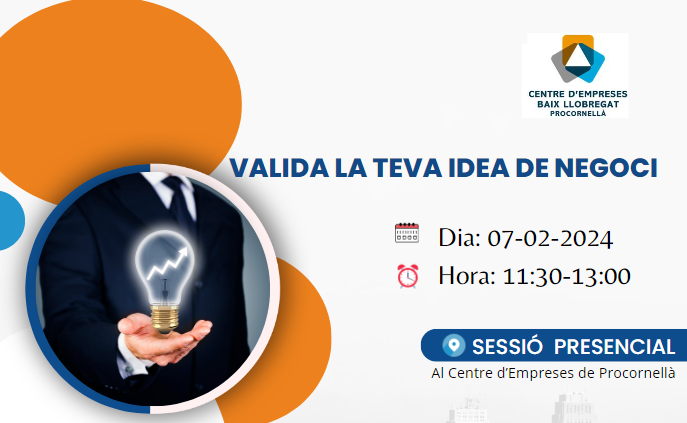 CENTRE D'EMPRESES
BAIX LLOBREGAT
PROCORNELLÀ

VALIDA LA TEVA IDEA DE NEGOCI

Dia: 07-02-2024

Hora: 11:30-13:00

SESSIÓ PRESENCIAL
Al Centre d'Empreses de Procornellà